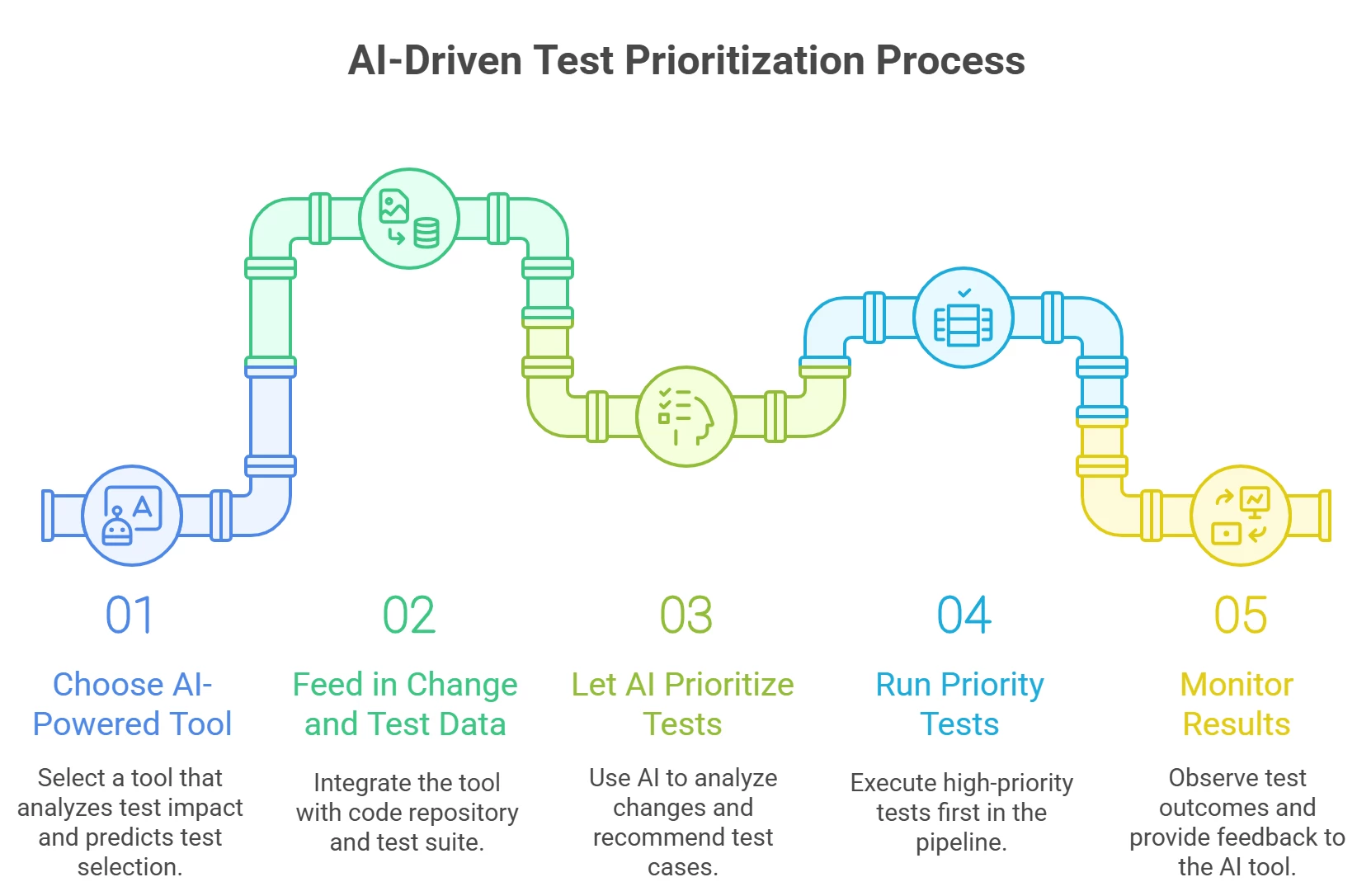 AI-Driven Test Prioritization Process

01

Choose AI-Powered Tool

Select a tool that analyzes test impact and predicts test selection.

02

Feed in Change and Test Data

Integrate the tool with code repository and test suite.

03

Let AI Prioritize Tests

Use AI to analyze changes and recommend test cases.

04

Run Priority Tests

Execute high-priority tests first in the pipeline.

05

Monitor Results

Observe test outcomes and provide feedback to the AI tool.